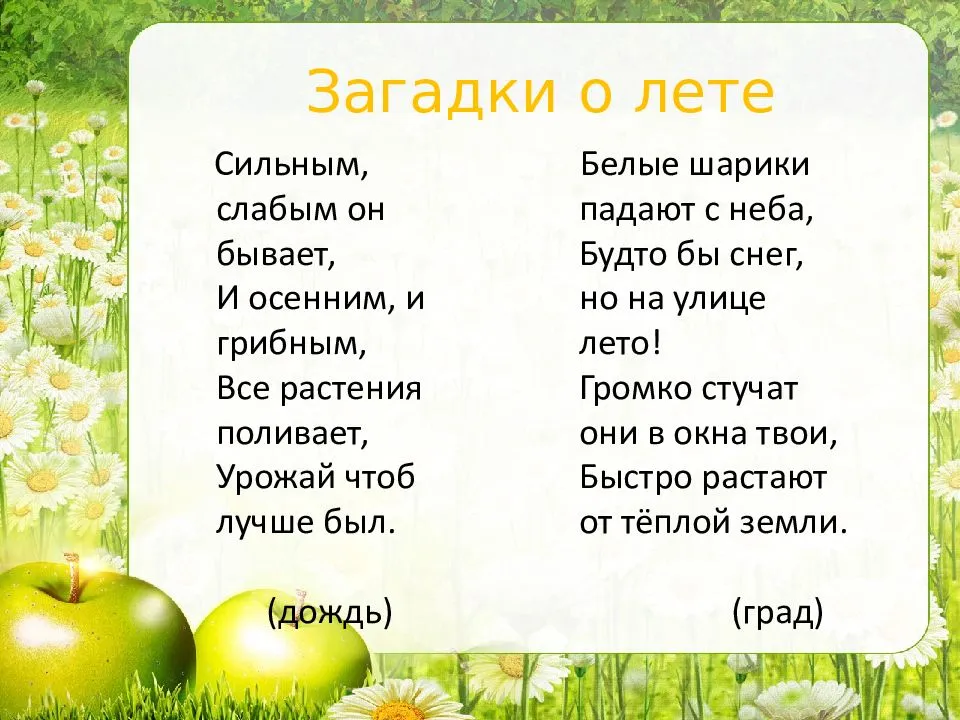 Загадки о лете

Сильным, слабым он бывает, И осенним, и грибным, Все растения поливает, Урожай чтоб лучше был.

(дождь)

Белые шарики падают с неба, Будто бы снег, но на улице лето! Громко стучат они в окна твои, Быстро растают от тёплой земли.

(град)